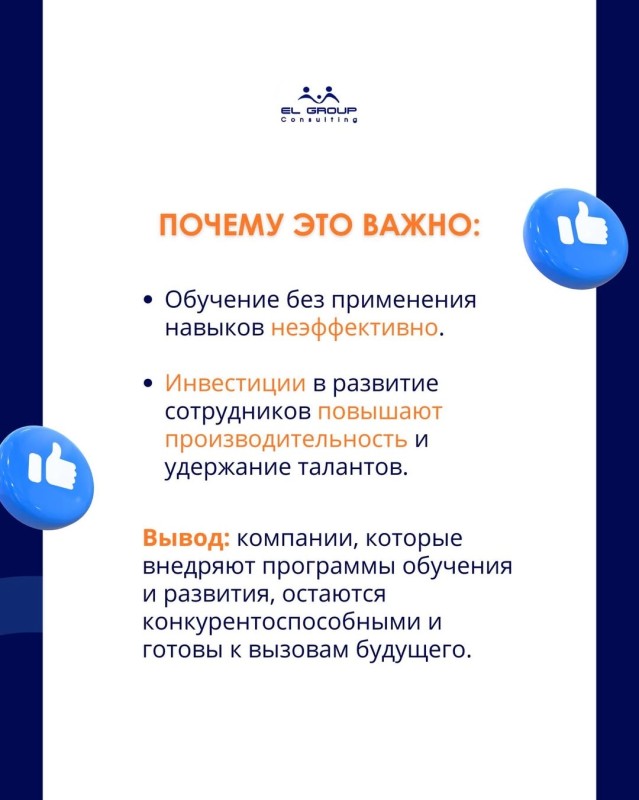 EL GROUP
Consulting

ПОЧЕМУ ЭТО ВАЖНО:

• Обучение без применения навыков неэффективно.

• Инвестиции в развитие сотрудников повышают производительность и удержание талантов.

Вывод: компании, которые внедряют программы обучения и развития, остаются конкурентоспособными и готовы к вызовам будущего.